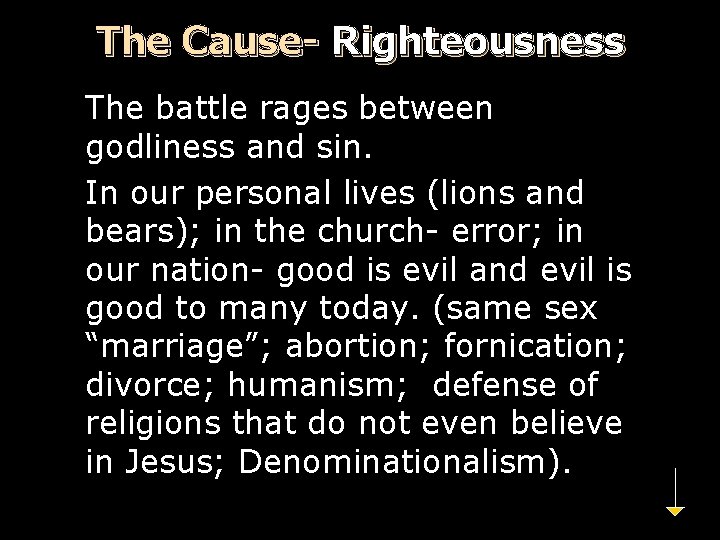 The Cause- Righteousness

The battle rages between godliness and sin.

In our personal lives (lions and bears); in the church- error; in our nation- good is evil and evil is good to many today. (same sex “marriage”; abortion; fornication; divorce; humanism; defense of religions that do not even believe in Jesus; Denominationalism).